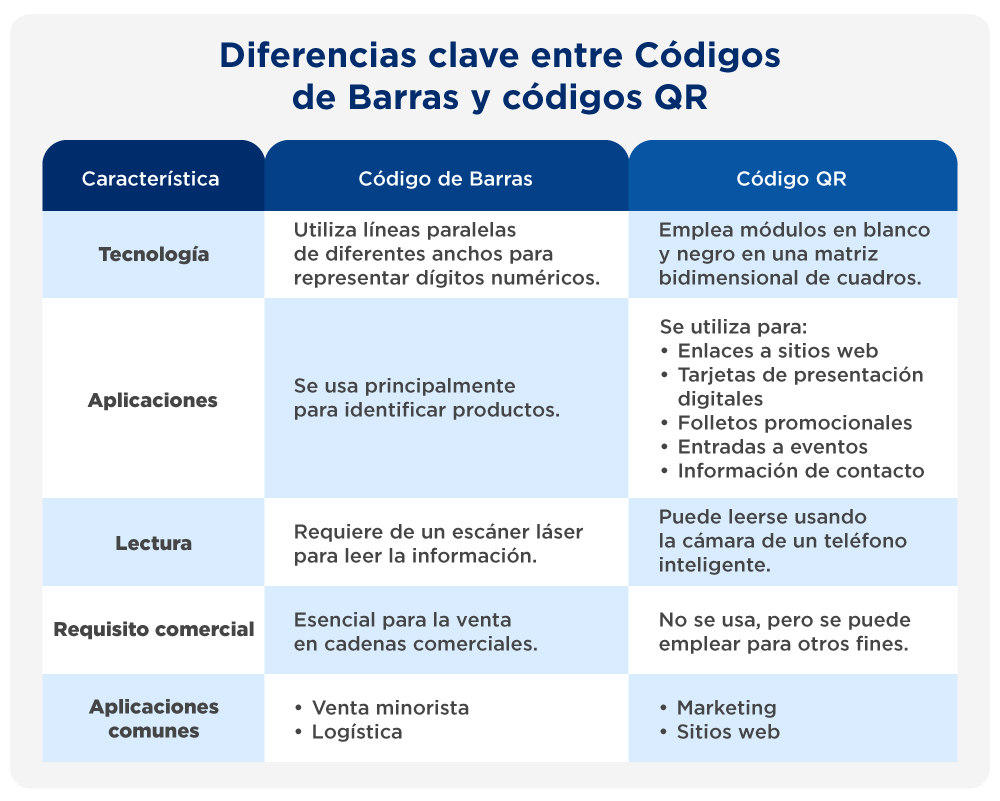 Diferencias clave entre Códigos de Barras y códigos QR

| Característica | Código de Barras | Código QR |
|---|---|---|
| Tecnología | Utiliza líneas paralelas de diferentes anchos para representar dígitos numéricos. | Emplea módulos en blanco y negro en una matriz bidimensional de cuadros. |
| Aplicaciones | Se usa principalmente para identificar productos. | Se utiliza para: • Enlaces a sitios web • Tarjetas de presentación digitales • Folletos promocionales • Entradas a eventos • Información de contacto |
| Lectura | Requiere de un escáner láser para leer la información. | Puede leerse usando la cámara de un teléfono inteligente. |
| Requisito comercial | Esencial para la venta en cadenas comerciales. | No se usa, pero se puede emplear para otros fines. |
| Aplicaciones comunes | • Venta minorista • Logística | • Marketing • Sitios web |